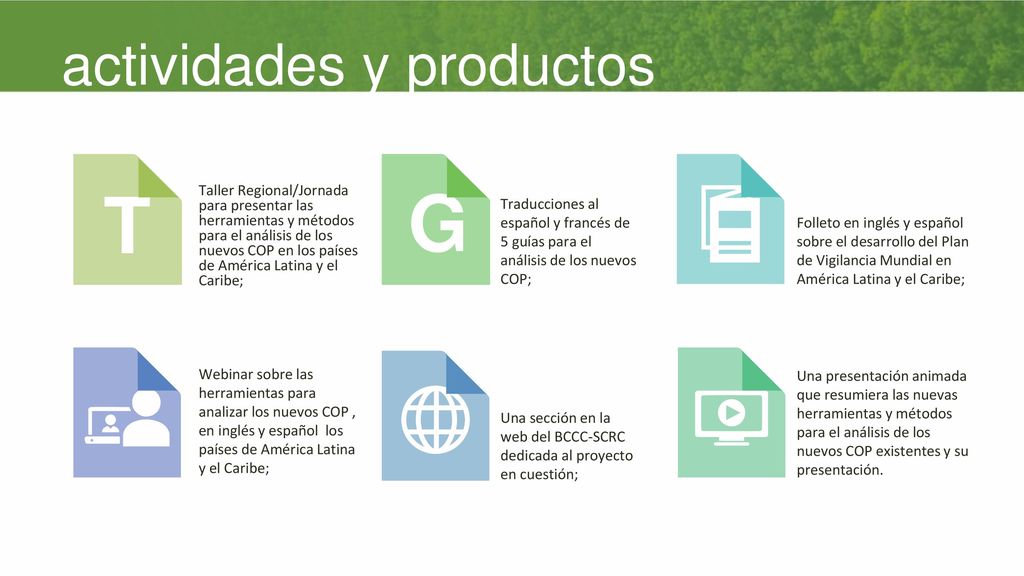 actividades y productos

T

Taller Regional/Jornada para presentar las herramientas y métodos para el análisis de los nuevos COP en los países de América Latina y el Caribe;

G

Traducciones al español y francés de 5 guías para el análisis de los nuevos COP;

Folleto en inglés y español sobre el desarrollo del Plan de Vigilancia Mundial en América Latina y el Caribe;

Webinar sobre las herramientas para analizar los nuevos COP , en inglés y español los países de América Latina y el Caribe;

Una sección en la web del BCCC-SCRC dedicada al proyecto en cuestión;

Una presentación animada que resumiera las nuevas herramientas y métodos para el análisis de los nuevos COP existentes y su presentación.